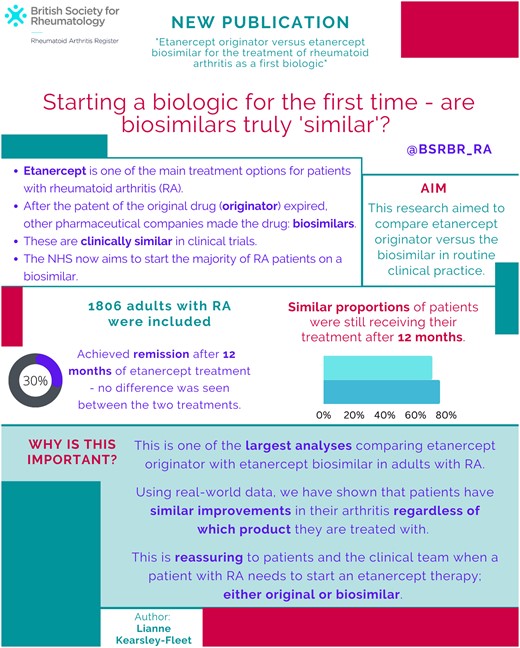 British Society for Rheumatology

Rheumatoid Arthritis Register

NEW PUBLICATION

"Etanercept originator versus etanercept biosimilar for the treatment of rheumatoid arthritis as a first biologic"

Starting a biologic for the first time - are biosimilars truly 'similar'?

@BSRBR_RA

- Etanercept is one of the main treatment options for patients with rheumatoid arthritis (RA).
- After the patent of the original drug (originator) expired, other pharmaceutical companies made the drug: biosimilars.
- These are clinically similar in clinical trials.
- The NHS now aims to start the majority of RA patients on a biosimilar.

AIM

This research aimed to compare etanercept originator versus the biosimilar in routine clinical practice.

1806 adults with RA were included

30%

Achieved remission after 12 months of etanercept treatment - no difference was seen between the two treatments.

Similar proportions of patients were still receiving their treatment after 12 months.

0% 20% 40% 60% 80%

WHY IS THIS IMPORTANT?

This is one of the largest analyses comparing etanercept originator with etanercept biosimilar in adults with RA.

Using real-world data, we have shown that patients have similar improvements in their arthritis regardless of which product they are treated with.

This is reassuring to patients and the clinical team when a patient with RA needs to start an etanercept therapy; either original or biosimilar.

Author:
Lianne Kearsley-Fleet